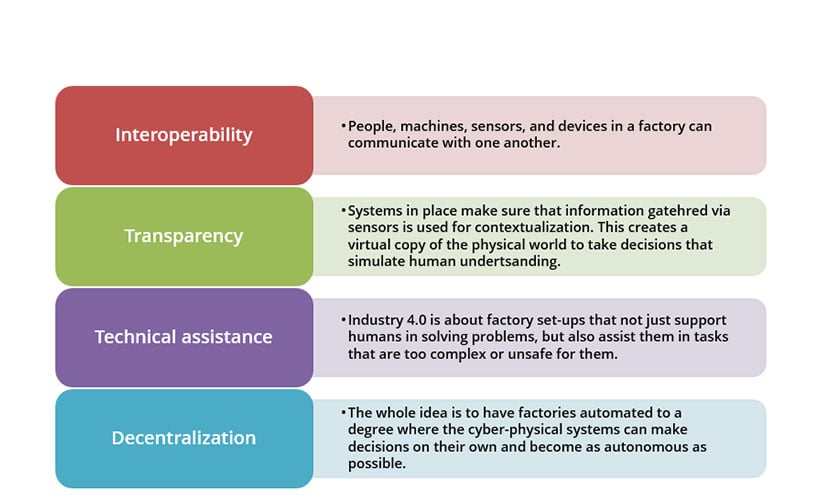 Interoperability

• People, machines, sensors, and devices in a factory can communicate with one another.

Transparency

• Systems in place make sure that information gatehred via sensors is used for contextualization. This creates a virtual copy of the physical world to take decisions that simulate human undertsanding.

Technical assistance

• Industry 4.0 is about factory set-ups that not just support humans in solving problems, but also assist them in tasks that are too complex or unsafe for them.

Decentralization

• The whole idea is to have factories automated to a degree where the cyber-physical systems can make decisions on their own and become as autonomous as possible.